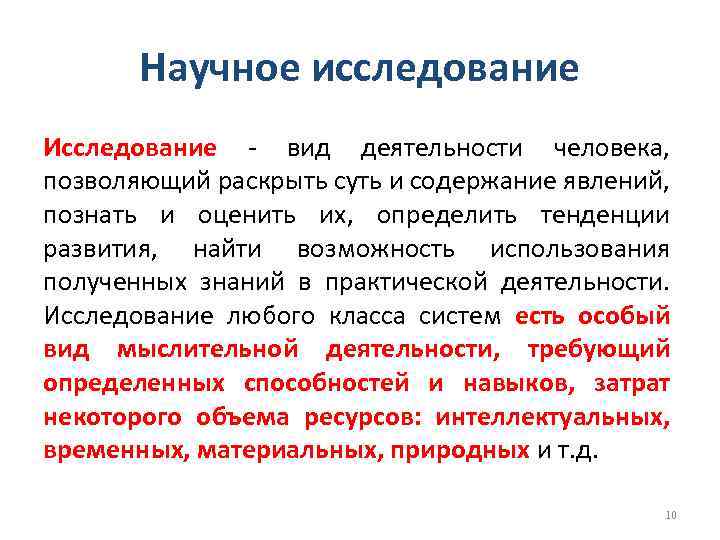 Научное исследование

Исследование - вид деятельности человека, позволяющий раскрыть суть и содержание явлений, познать и оценить их, определить тенденции развития, найти возможность использования полученных знаний в практической деятельности. Исследование любого класса систем есть особый вид мыслительной деятельности, требующий определенных способностей и навыков, затрат некоторого объема ресурсов: интеллектуальных, временных, материальных, природных и т.д.

10